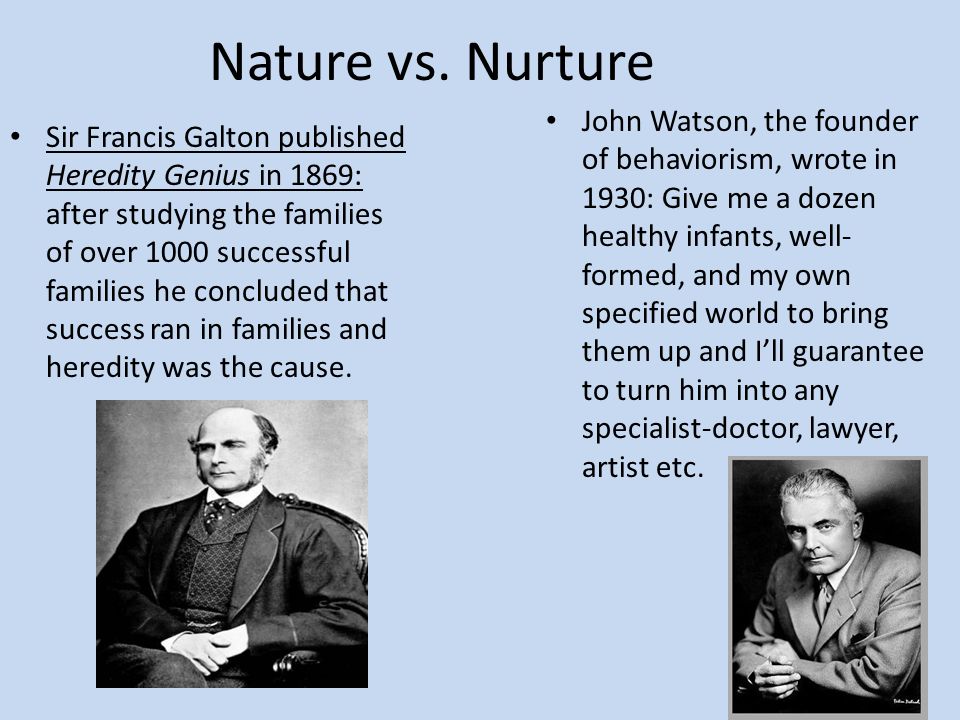 Nature vs. Nurture

• Sir Francis Galton published Heredity Genius in 1869: after studying the families of over 1000 successful families he concluded that success ran in families and heredity was the cause.

• John Watson, the founder of behaviorism, wrote in 1930: Give me a dozen healthy infants, well-formed, and my own specified world to bring them up and I'll guarantee to turn him into any specialist-doctor, lawyer, artist etc.